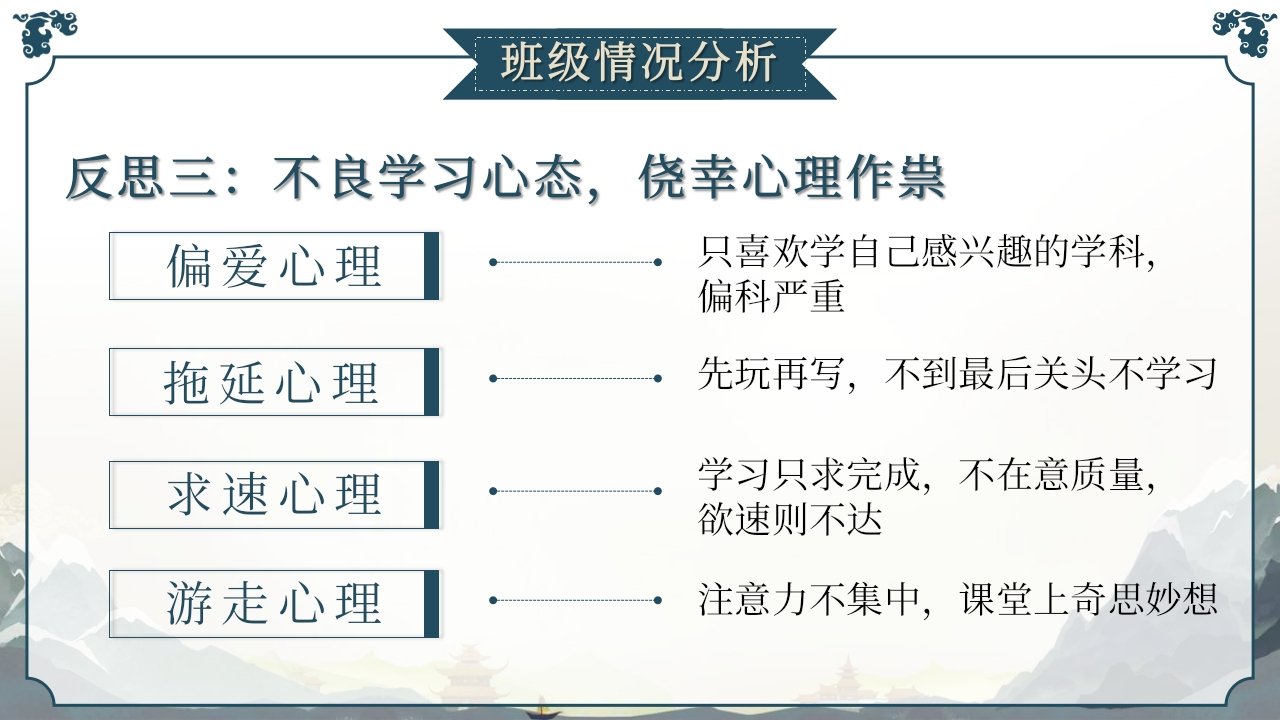 班级情况分析

反思三：不良学习心态，侥幸心理作祟

偏爱心理

只喜欢学自己感兴趣的学科，偏科严重

拖延心理

先玩再写，不到最后关头不学习

求速心理

学习只求完成，不在意质量，欲速则不达

游走心理

注意力不集中，课堂上奇思妙想